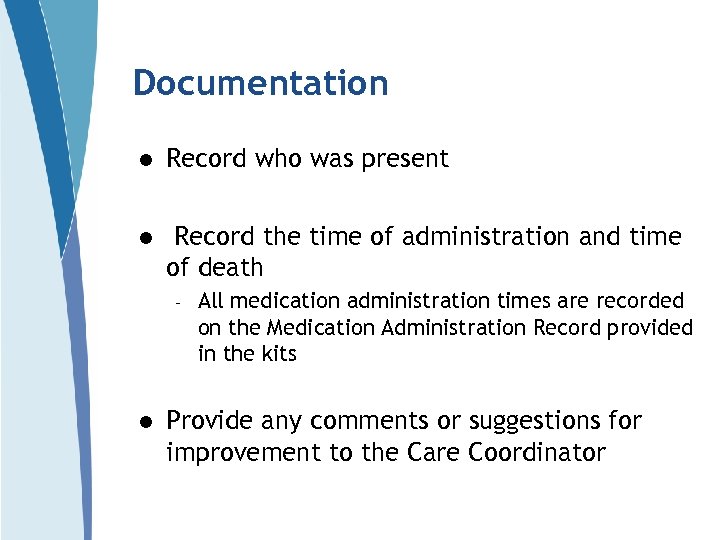 Documentation

● Record who was present

● Record the time of administration and time of death
- All medication administration times are recorded on the Medication Administration Record provided in the kits

● Provide any comments or suggestions for improvement to the Care Coordinator